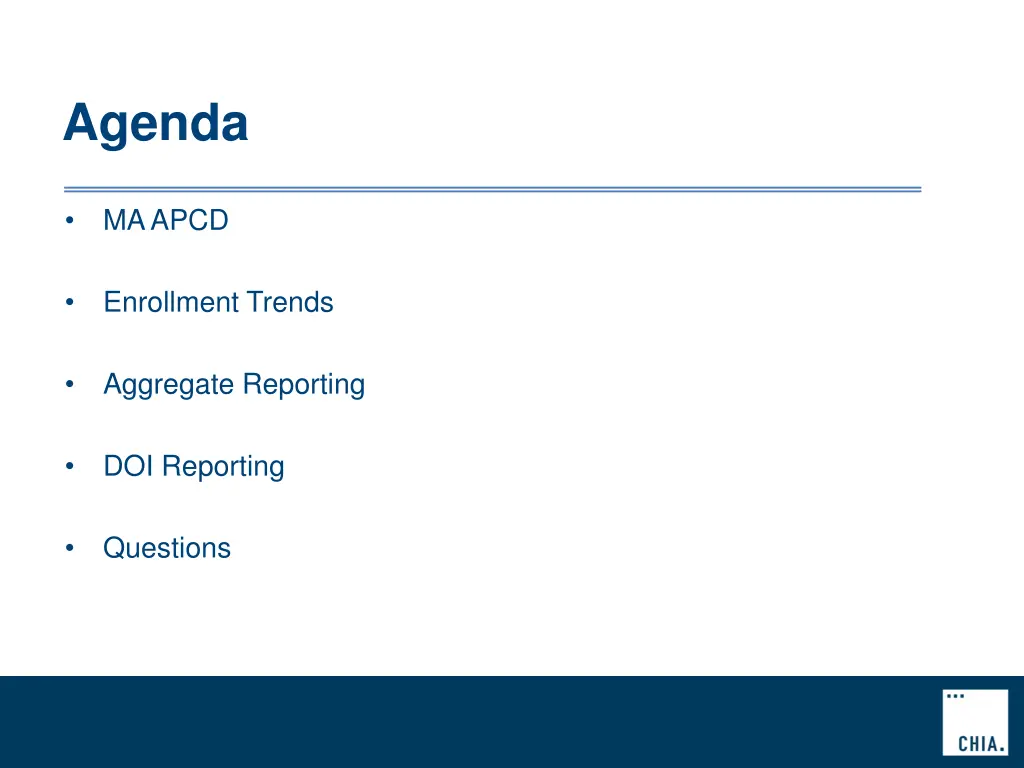 Agenda

• MA APCD

• Enrollment Trends

• Aggregate Reporting

• DOI Reporting

• Questions

CHIA.